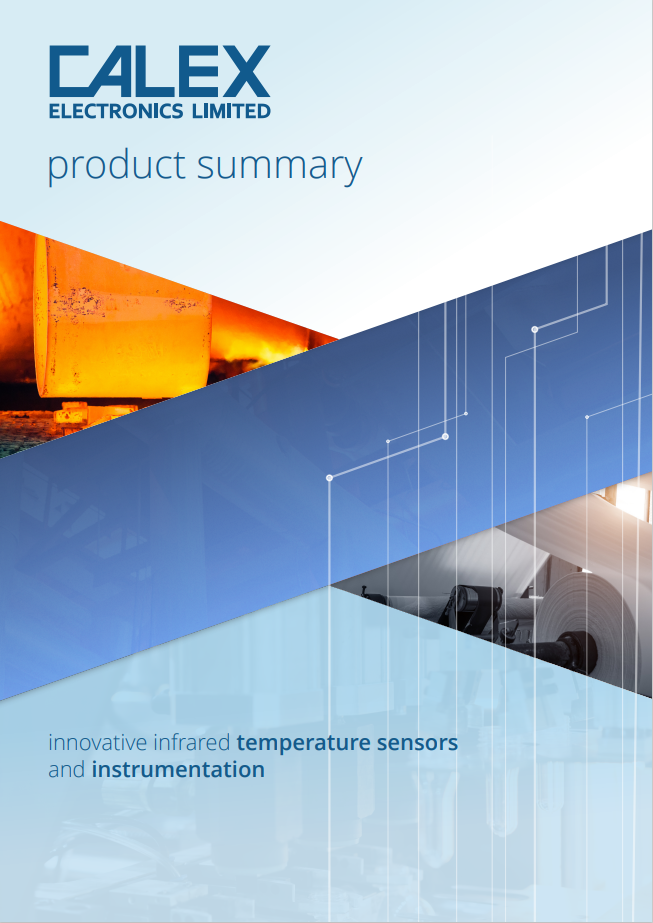 CALEX
ELECTRONICS LIMITED

product summary

innovative infrared temperature sensors and instrumentation